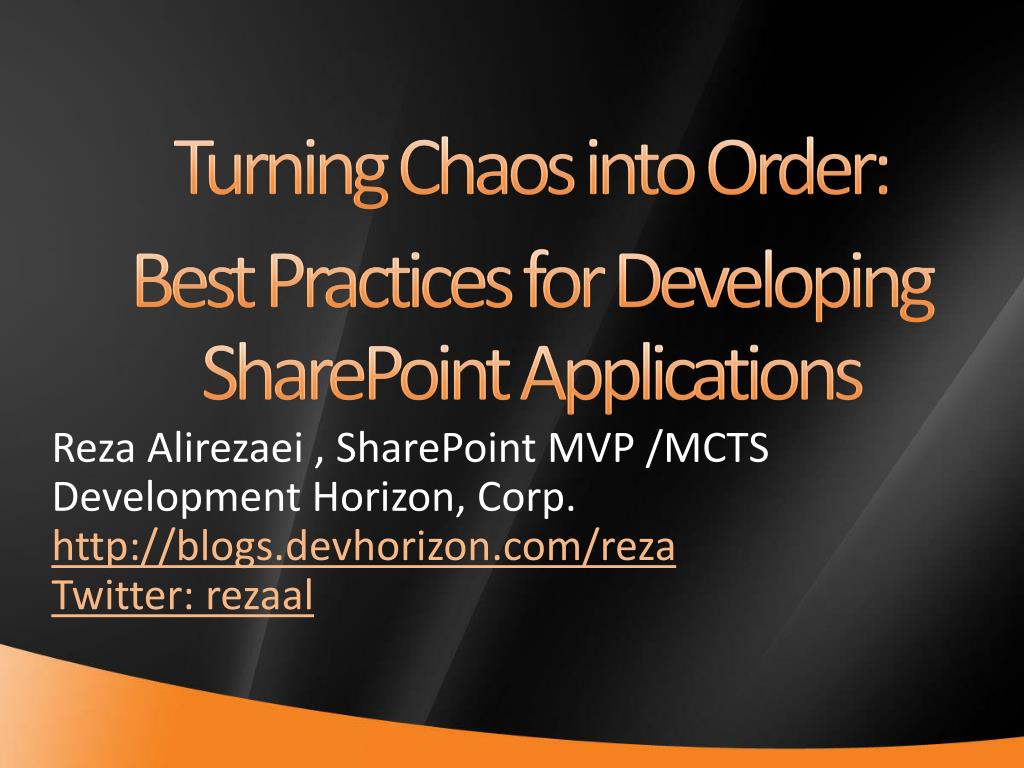 Turning Chaos into Order:
Best Practices for Developing SharePoint Applications

Reza Alirezaei , SharePoint MVP /MCTS
Development Horizon, Corp.
http://blogs.devhorizon.com/reza
Twitter: rezaal